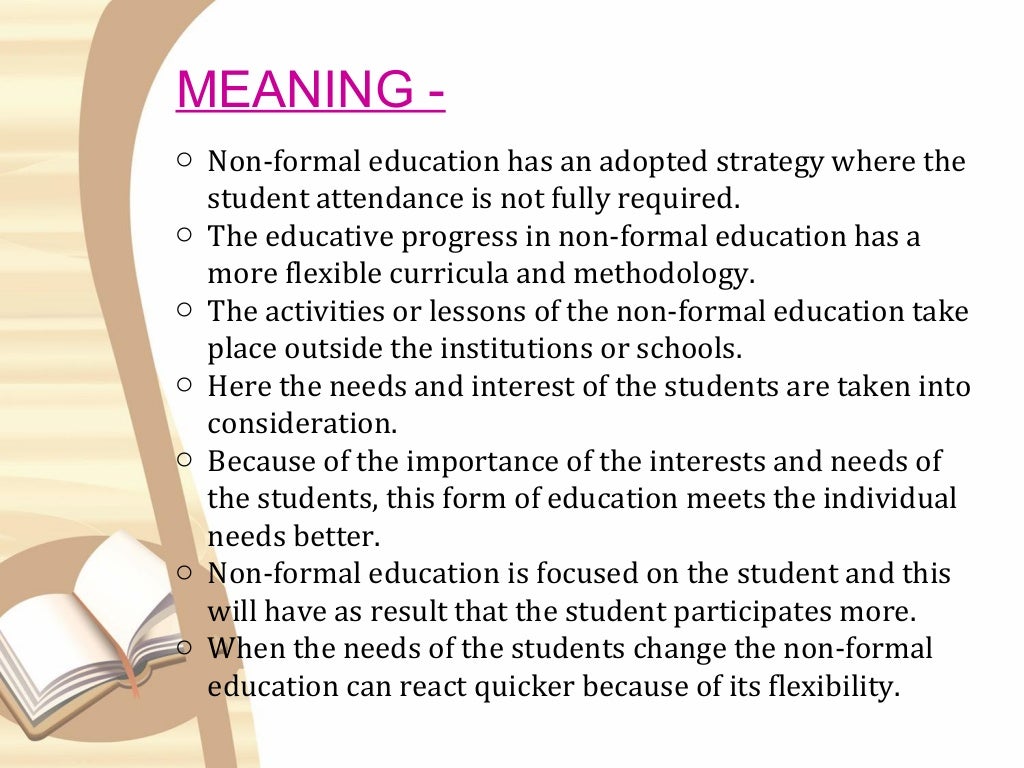 MEANING -

○ Non-formal education has an adopted strategy where the student attendance is not fully required.
○ The educative progress in non-formal education has a more flexible curricula and methodology.
○ The activities or lessons of the non-formal education take place outside the institutions or schools.
○ Here the needs and interest of the students are taken into consideration.
○ Because of the importance of the interests and needs of the students, this form of education meets the individual needs better.
○ Non-formal education is focused on the student and this will have as result that the student participates more.
○ When the needs of the students change the non-formal education can react quicker because of its flexibility.